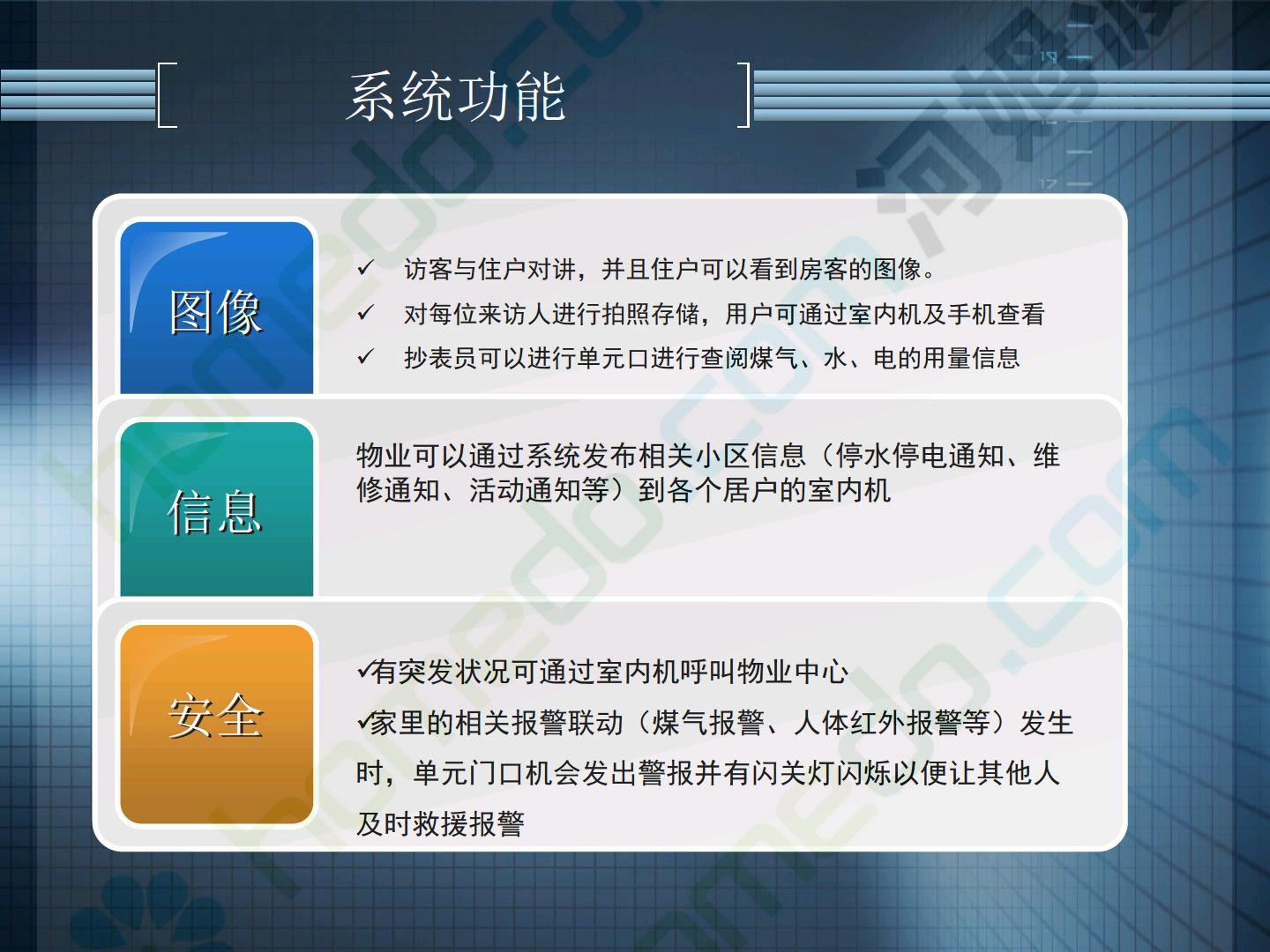 系统功能

图像

✓ 访客与住户对讲，并且住户可以看到房客的图像。

✓ 对每位来访人进行拍照存储，用户可通过室内机及手机查看

✓ 抄表员可以进行单元口进行查阅煤气、水、电的用量信息

信息

物业可以通过系统发布相关小区信息（停水停电通知、维修通知、活动通知等）到各个居户的室内机

安全

✓有突发状况可通过室内机呼叫物业中心

✓家里的相关报警联动（煤气报警、人体红外报警等）发生时，单元门口机会发出警报并有闪关灯闪烁以便让其他人及时救援报警